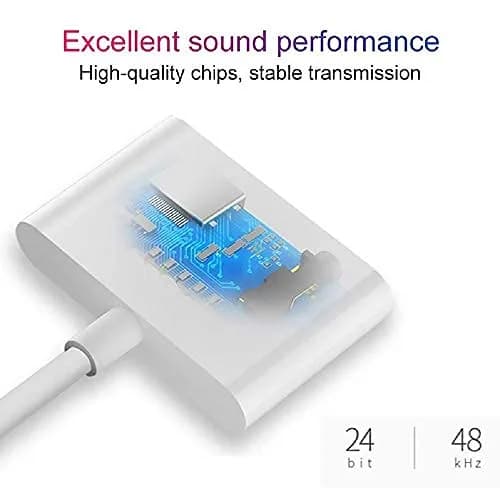 Excellent sound performance
High-quality chips, stable transmission

24
bit

48
kHz